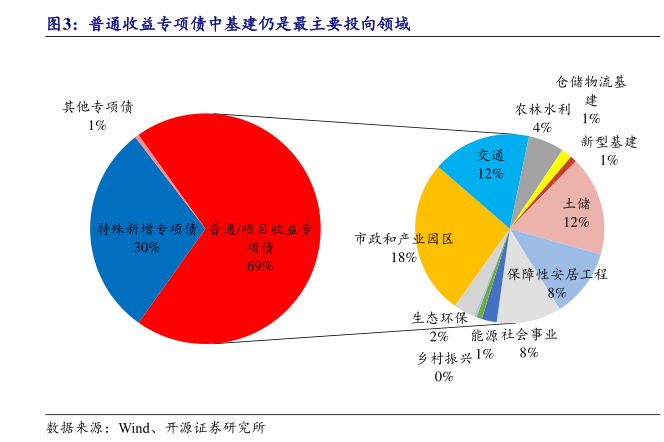 图3：普通收益专项债中基建仍是最主要投向领域

其他专项债
1%

特殊新增专项债
30%

普通/项目收益专项债
69%

仓储物流基建
1%

农林水利
4%

新型基建
1%

交通
12%

土储
12%

市政和产业园区
18%

保障性安居工程
8%

生态环保
2%

能源
1%

社会事业
8%

乡村振兴
0%

数据来源：Wind、开源证券研究所